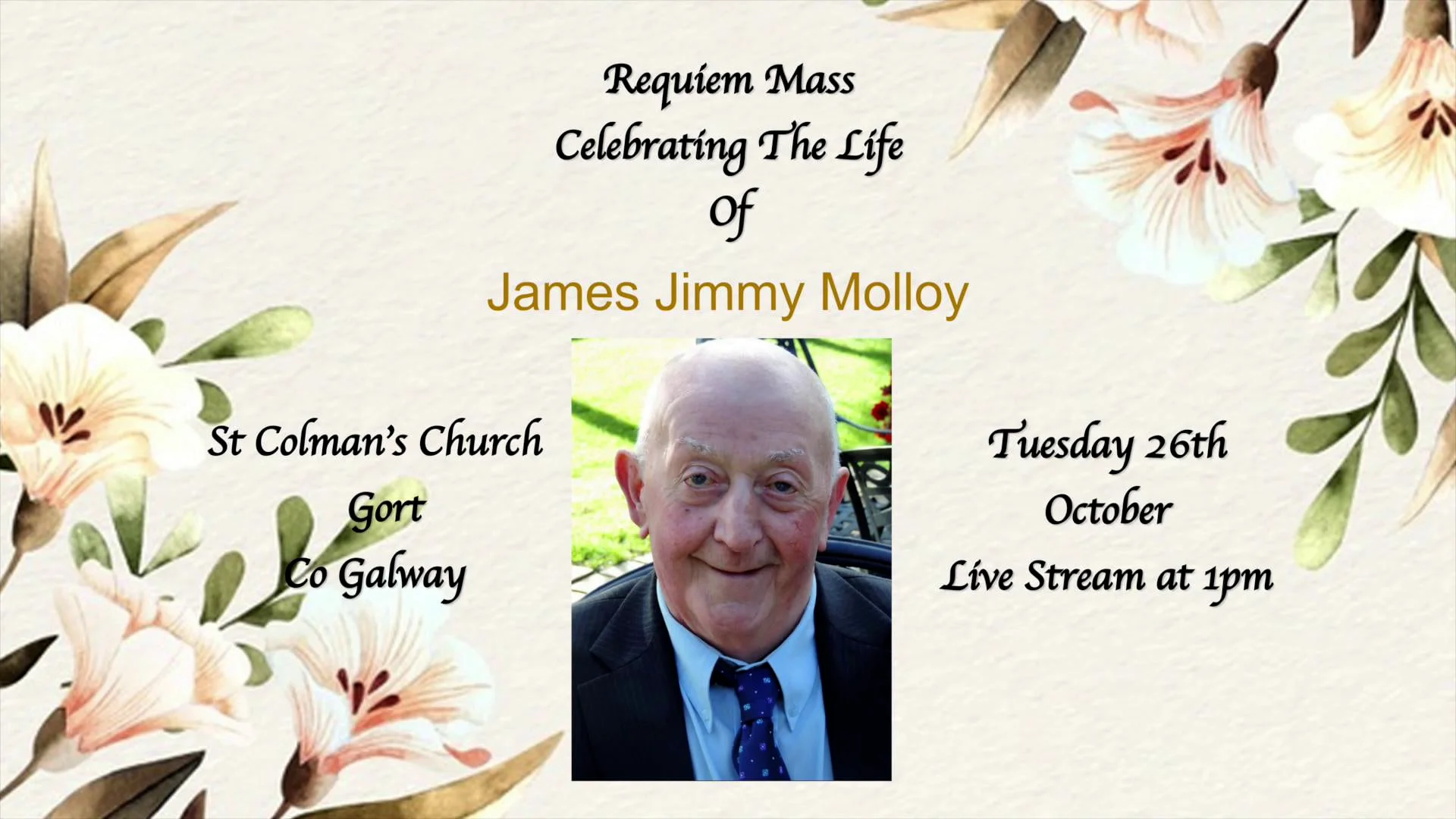 Requiem Mass
Celebrating The Life
Of

James Jimmy Molloy

St Colman's Church
Gort
Co Galway

Tuesday 26th
October
Live Stream at 1pm